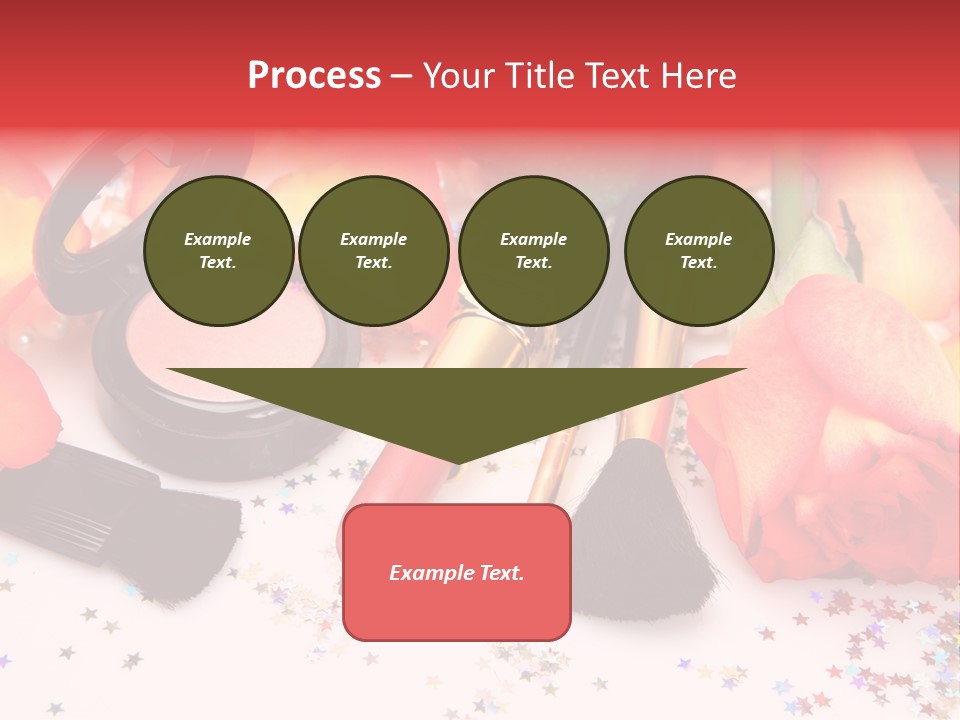 Process – Your Title Text Here

Example Text.

Example Text.

Example Text.

Example Text.

Example Text.